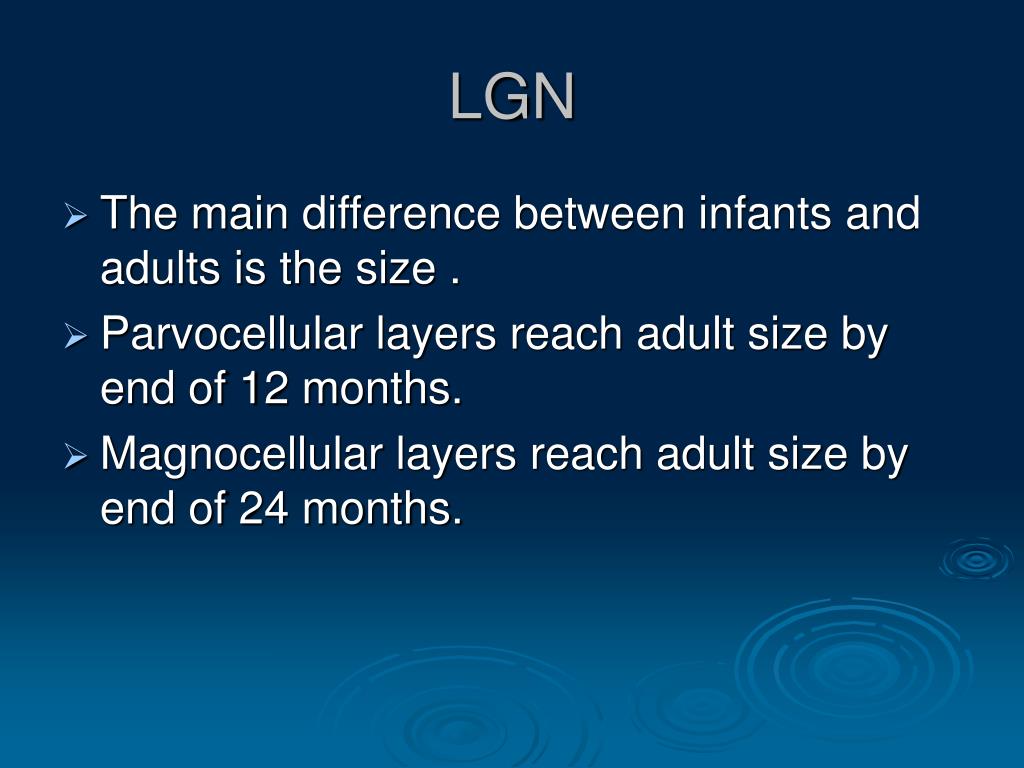 LGN

➢ The main difference between infants and adults is the size .

➢ Parvocellular layers reach adult size by end of 12 months.

➢ Magnocellular layers reach adult size by end of 24 months.